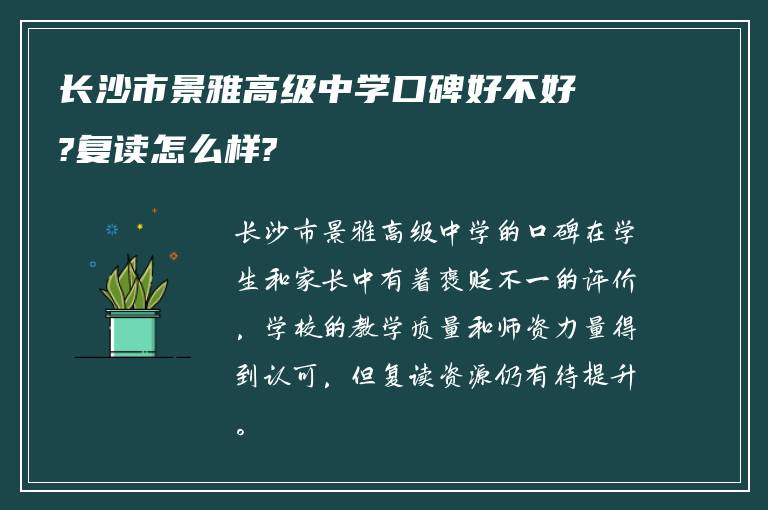 长沙市景雅高级中学口碑好不好?复读怎么样?

长沙市景雅高级中学的口碑在学生和家长中有着褒贬不一的评价，学校的教学质量和师资力量得到认可，但复读资源仍有待提升。